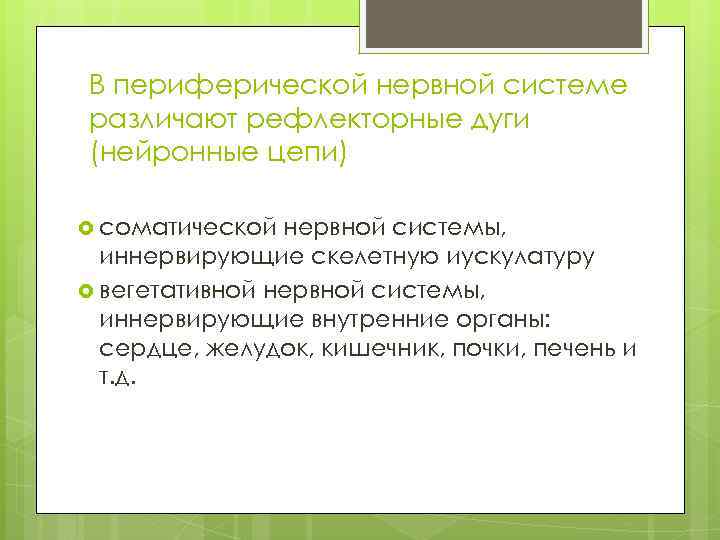 В периферической нервной системе различают рефлекторные дуги (нейронные цепи)

соматической нервной системы, иннервирующие скелетную иускулатуру
вегетативной нервной системы, иннервирующие внутренние органы: сердце, желудок, кишечник, почки, печень и т.д.